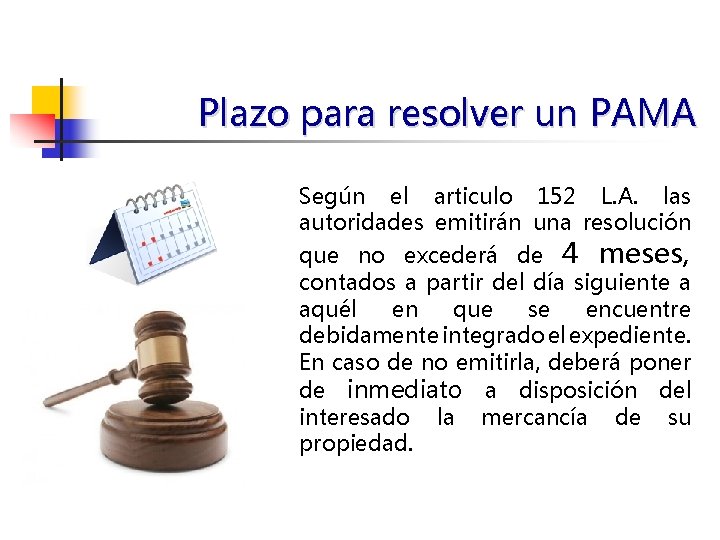 Plazo para resolver un PAMA

Según el articulo 152 L.A. las autoridades emitirán una resolución que no excederá de 4 meses, contados a partir del día siguiente a aquél en que se encuentre debidamente integrado el expediente. En caso de no emitirla, deberá poner de inmediato a disposición del interesado la mercancía de su propiedad.